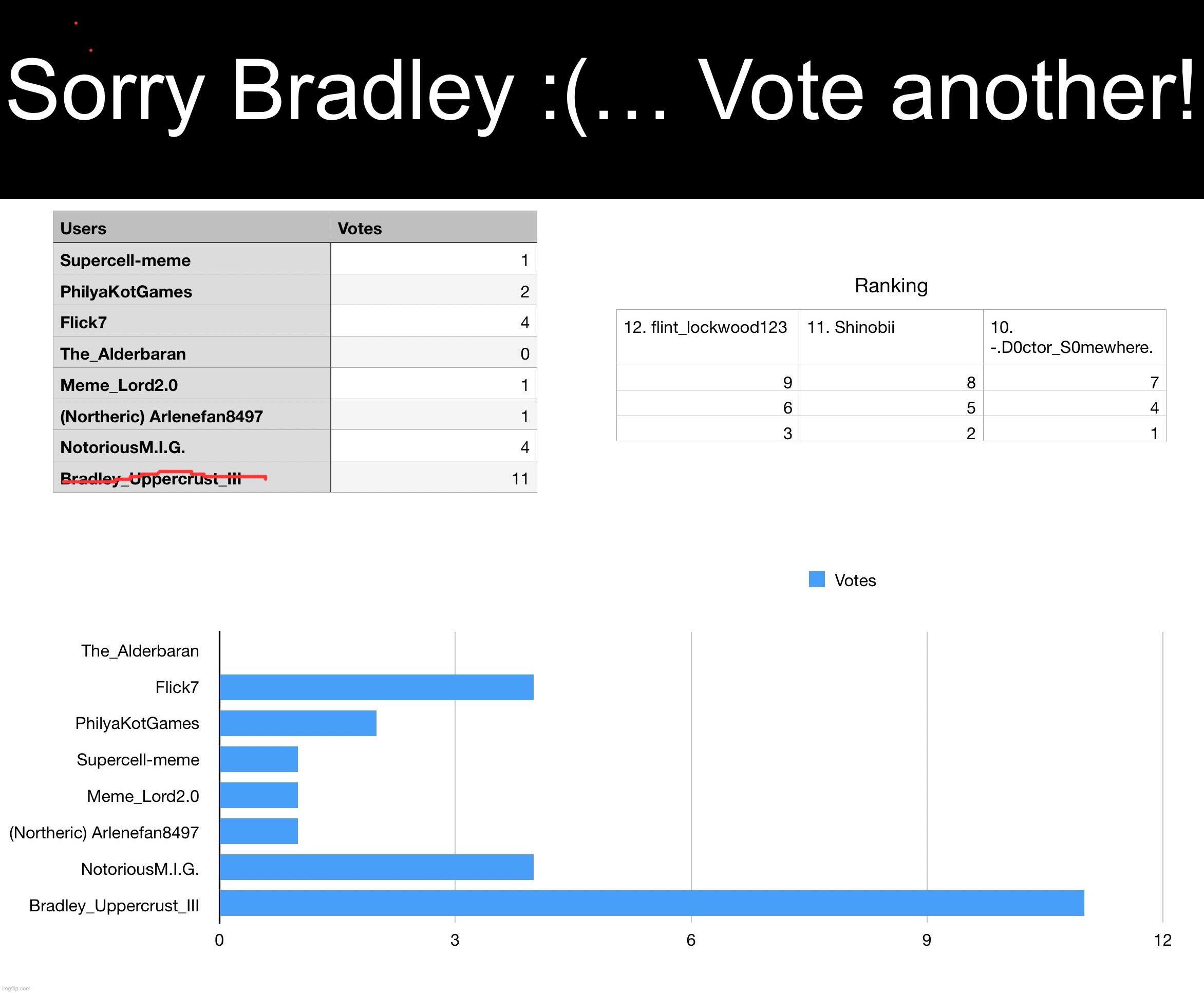 Sorry Bradley :(… Vote another!

| Users | Votes |
|---|---|
| Supercell-meme | 1 |
| PhilyaKotGames | 2 |
| Flick7 | 4 |
| The_Alderbaran | 0 |
| Meme_Lord2.0 | 1 |
| (Northeric) Arlenefan8497 | 1 |
| NotoriousM.I.G. | 4 |
| Bradley_Uppercrust_III | 11 |

Ranking

| 12. flint_lockwood123 | 11. Shinobii | 10. -.D0ctor_S0mewhere. |
|---|---|---|
| 9 | 8 | 7 |
| 6 | 5 | 4 |
| 3 | 2 | 1 |

Votes

The_Alderbaran
Flick7
PhilyaKotGames
Supercell-meme
Meme_Lord2.0
(Northeric) Arlenefan8497
NotoriousM.I.G.
Bradley_Uppercrust_III

0 3 6 9 12

imgflip.com